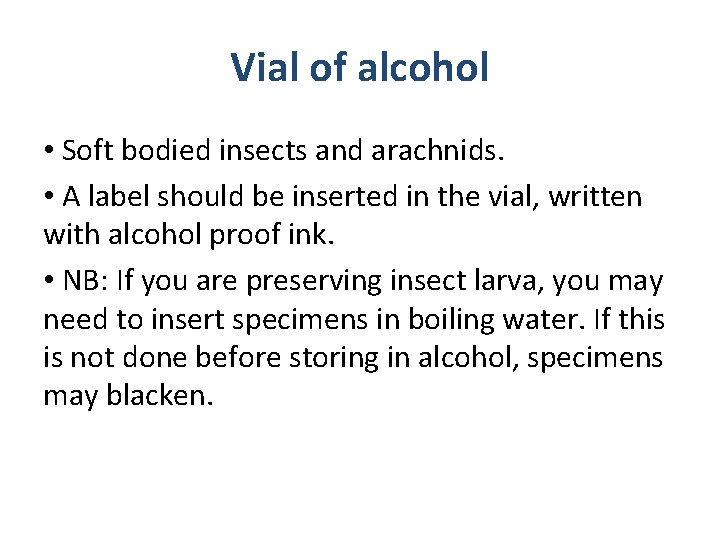 Vial of alcohol

• Soft bodied insects and arachnids.

• A label should be inserted in the vial, written with alcohol proof ink.

• NB: If you are preserving insect larva, you may need to insert specimens in boiling water. If this is not done before storing in alcohol, specimens may blacken.